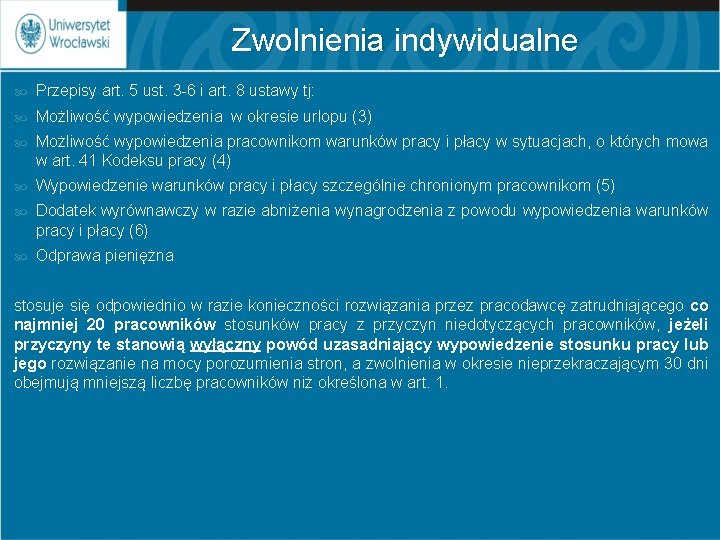 Uniwersytet Wrocławski

Zwolnienia indywidualne

Przepisy art. 5 ust. 3-6 i art. 8 ustawy tj:

Możliwość wypowiedzenia w okresie urlopu (3)

Możliwość wypowiedzenia pracownikom warunków pracy i płacy w sytuacjach, o których mowa w art. 41 Kodeksu pracy (4)

Wypowiedzenie warunków pracy i płacy szczególnie chronionym pracownikom (5)

Dodatek wyrównawczy w razie abniżenia wynagrodzenia z powodu wypowiedzenia warunków pracy i płacy (6)

Odprawa pieniężna

stosuje się odpowiednio w razie konieczności rozwiązania przez pracodawcę zatrudniającego co najmniej 20 pracowników stosunków pracy z przyczyn niedotyczących pracowników, jeżeli przyczyny te stanowią wyłączny powód uzasadniający wypowiedzenie stosunku pracy lub jego rozwiązanie na mocy porozumienia stron, a zwolnienia w okresie nieprzekraczającym 30 dni obejmują mniejszą liczbę pracowników niż określona w art. 1.